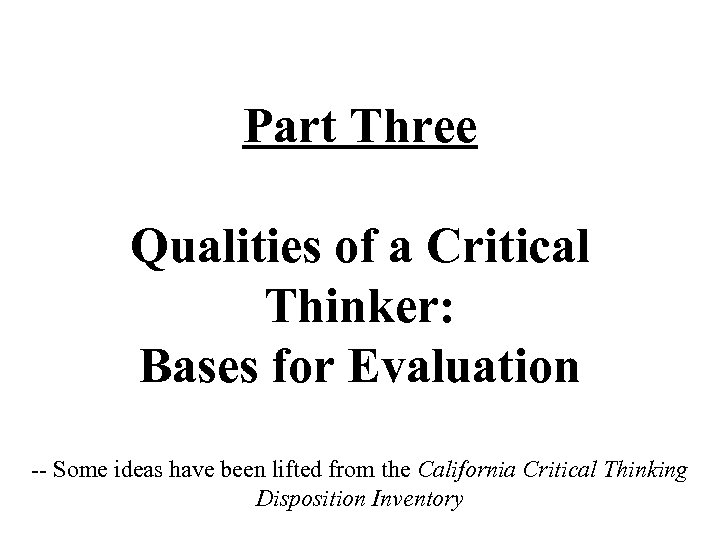 Part Three

Qualities of a Critical Thinker: Bases for Evaluation

-- Some ideas have been lifted from the California Critical Thinking Disposition Inventory